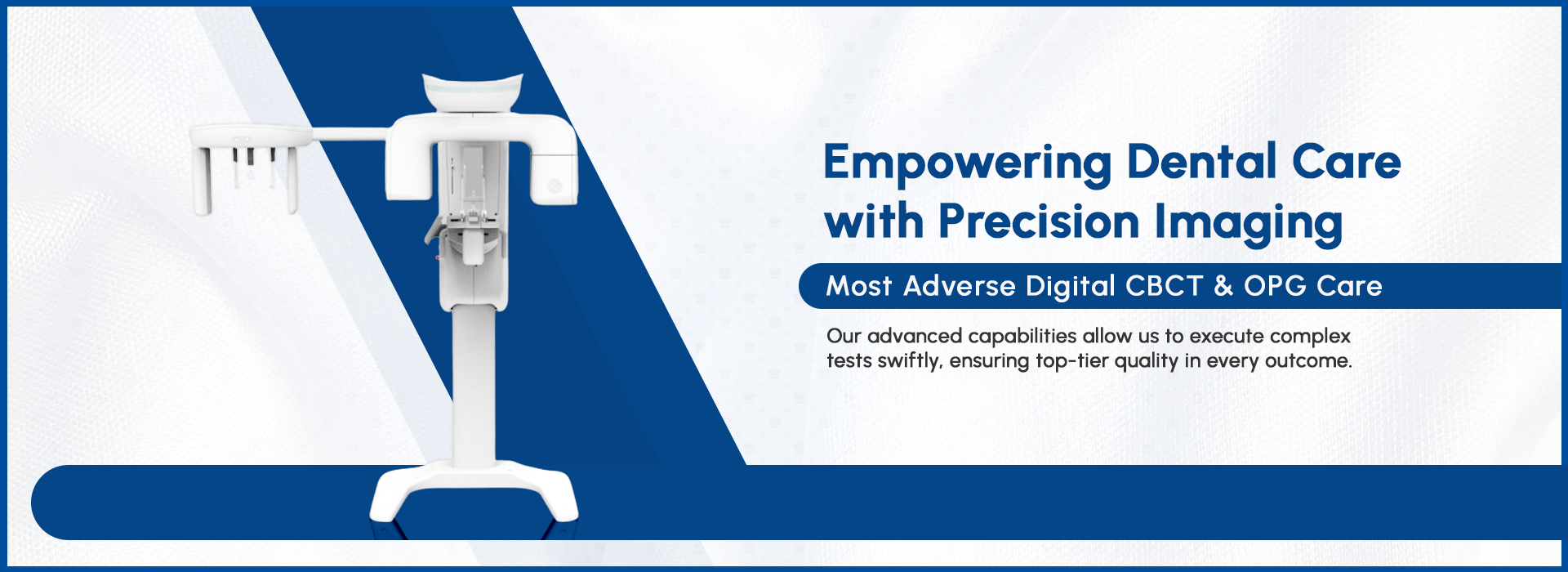 Empowering Dental Care with Precision Imaging

Most Adverse Digital CBCT & OPG Care

Our advanced capabilities allow us to execute complex tests swiftly, ensuring top-tier quality in every outcome.